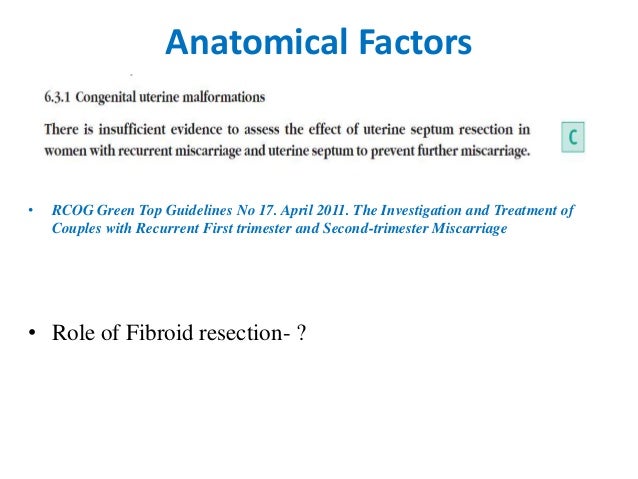 Anatomical Factors

6.3.1 Congenital uterine malformations

There is insufficient evidence to assess the effect of uterine septum resection in women with recurrent miscarriage and uterine septum to prevent further miscarriage.

C

• RCOG Green Top Guidelines No 17. April 2011. The Investigation and Treatment of Couples with Recurrent First trimester and Second-trimester Miscarriage

• Role of Fibroid resection- ?